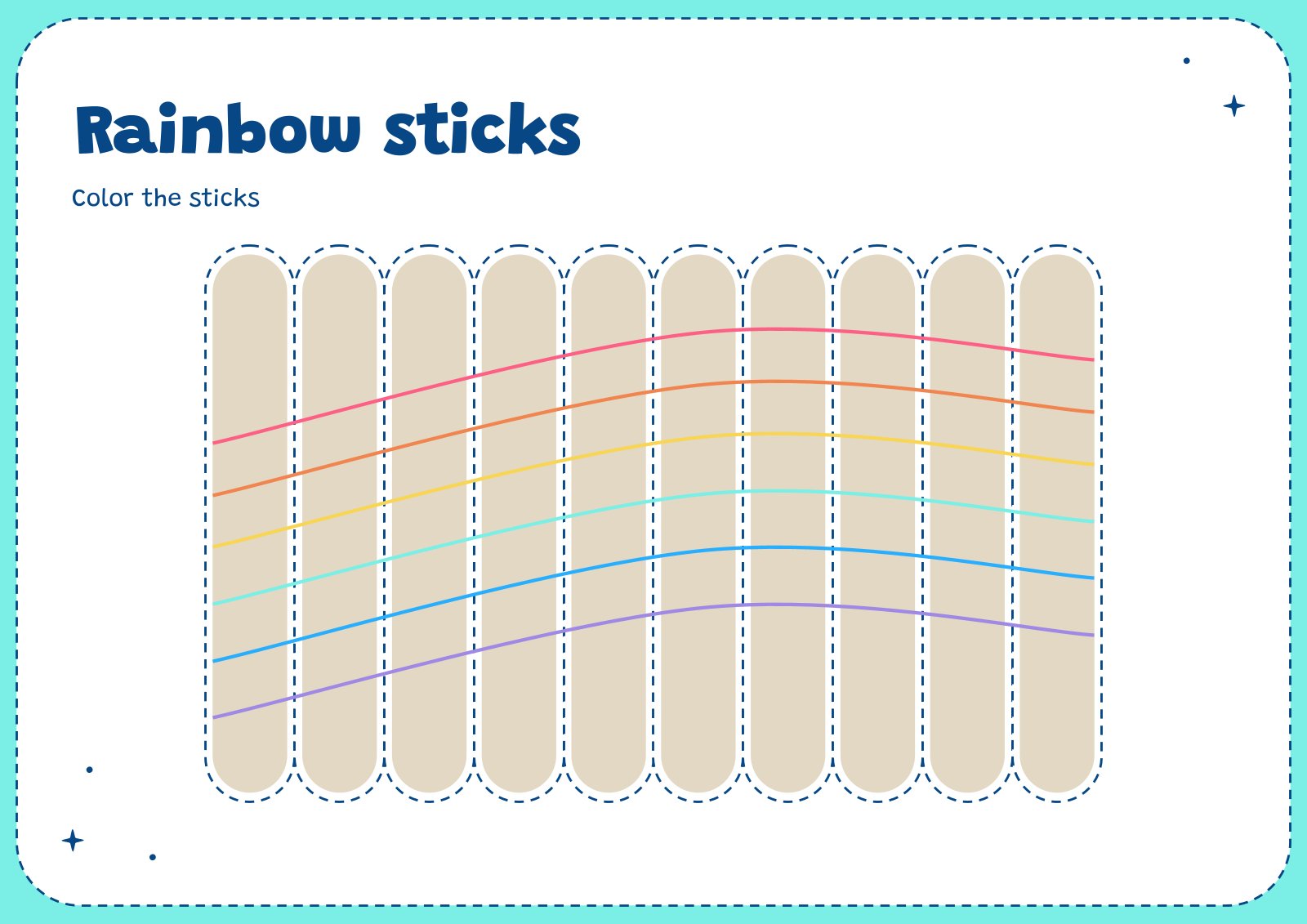 Rainbow sticks

Color the sticks